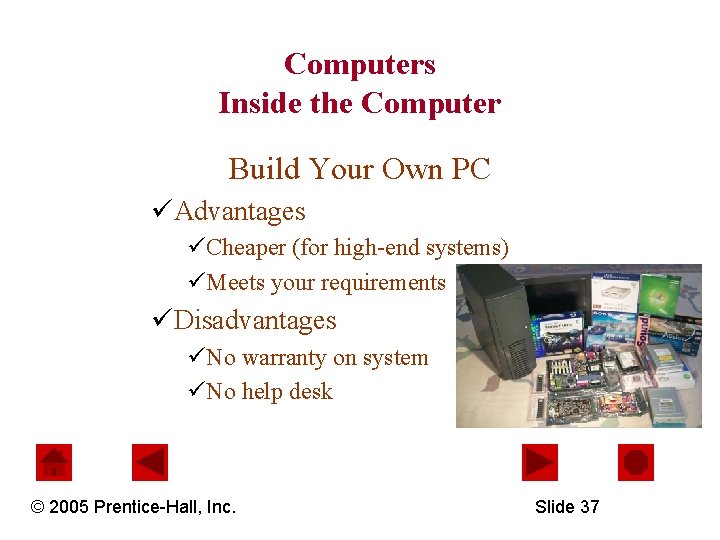 Computers
Inside the Computer

Build Your Own PC

✓Advantages

✓Cheaper (for high-end systems)

✓Meets your requirements

✓Disadvantages

✓No warranty on system

✓No help desk

© 2005 Prentice-Hall, Inc.

Slide 37